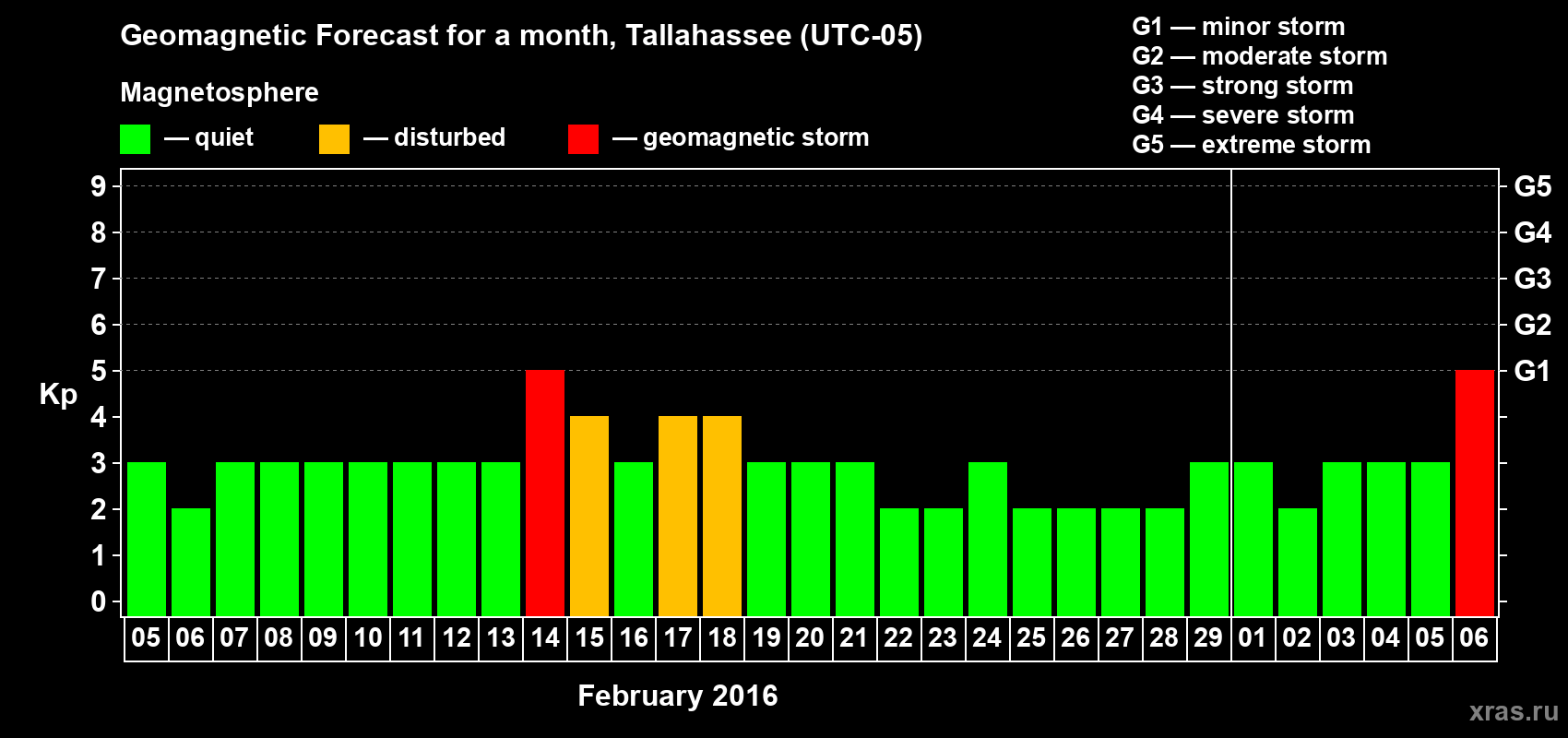 Geomagnetic Forecast for a month, Tallahassee (UTC-05)

Magnetosphere

— quiet — disturbed — geomagnetic storm

G1 — minor storm
G2 — moderate storm
G3 — strong storm
G4 — severe storm
G5 — extreme storm

Kp

9
8
7
6
5
4
3
2
1
0

G5
G4
G3
G2
G1

05 06 07 08 09 10 11 12 13 14 15 16 17 18 19 20 21 22 23 24 25 26 27 28 29 01 02 03 04 05 06

February 2016

xras.ru